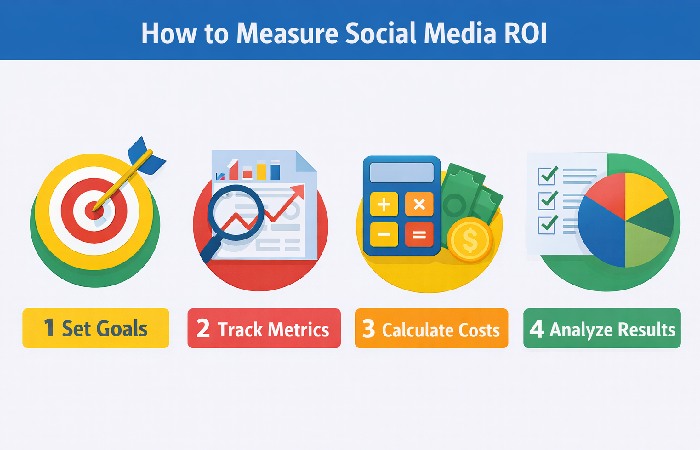 How to Measure Social Media ROI

1 Set Goals

2 Track Metrics

3 Calculate Costs

4 Analyze Results